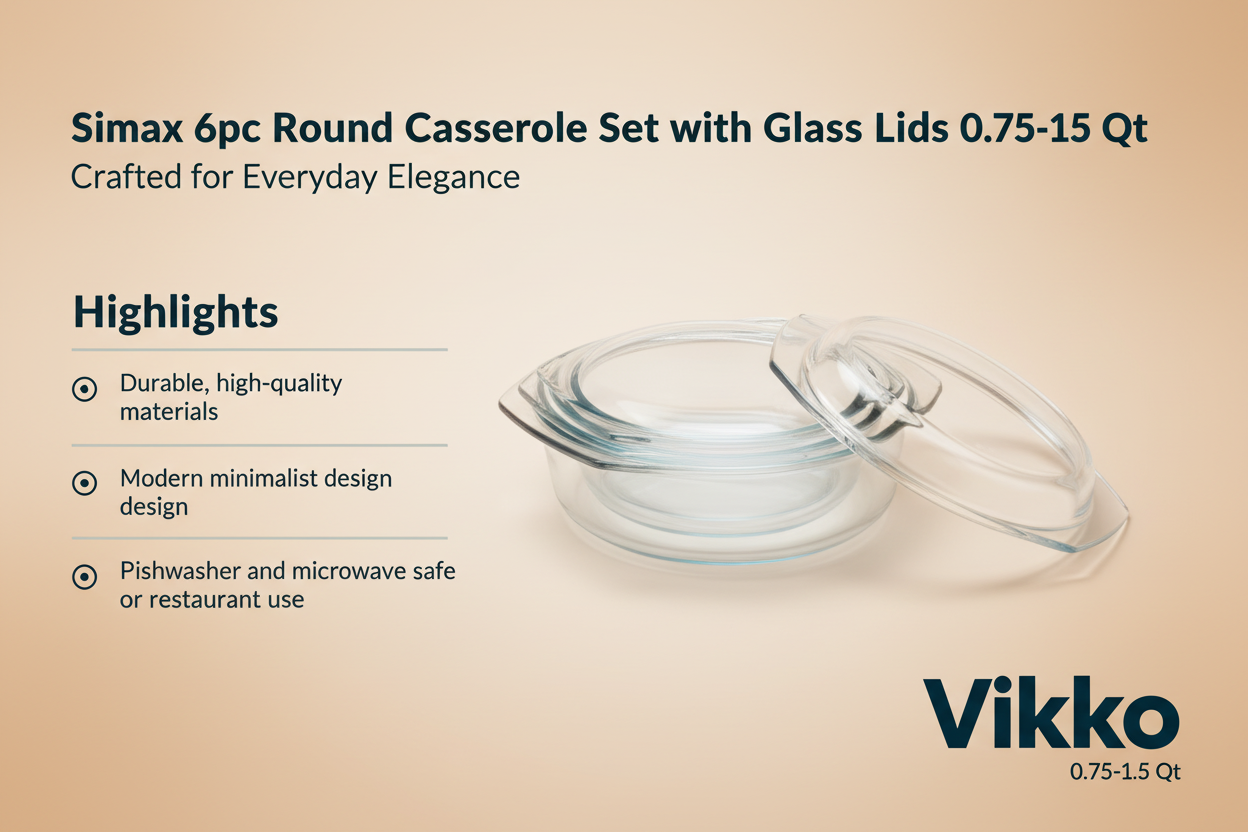 Simax 6pc Round Casserole Set with Glass Lids 0.75-15 Qt
Crafted for Everyday Elegance

Highlights

Durable, high-quality materials

Modern minimalist design design

Pishwasher and microwave safe or restaurant use

Vikko
0.75-1.5 Qt